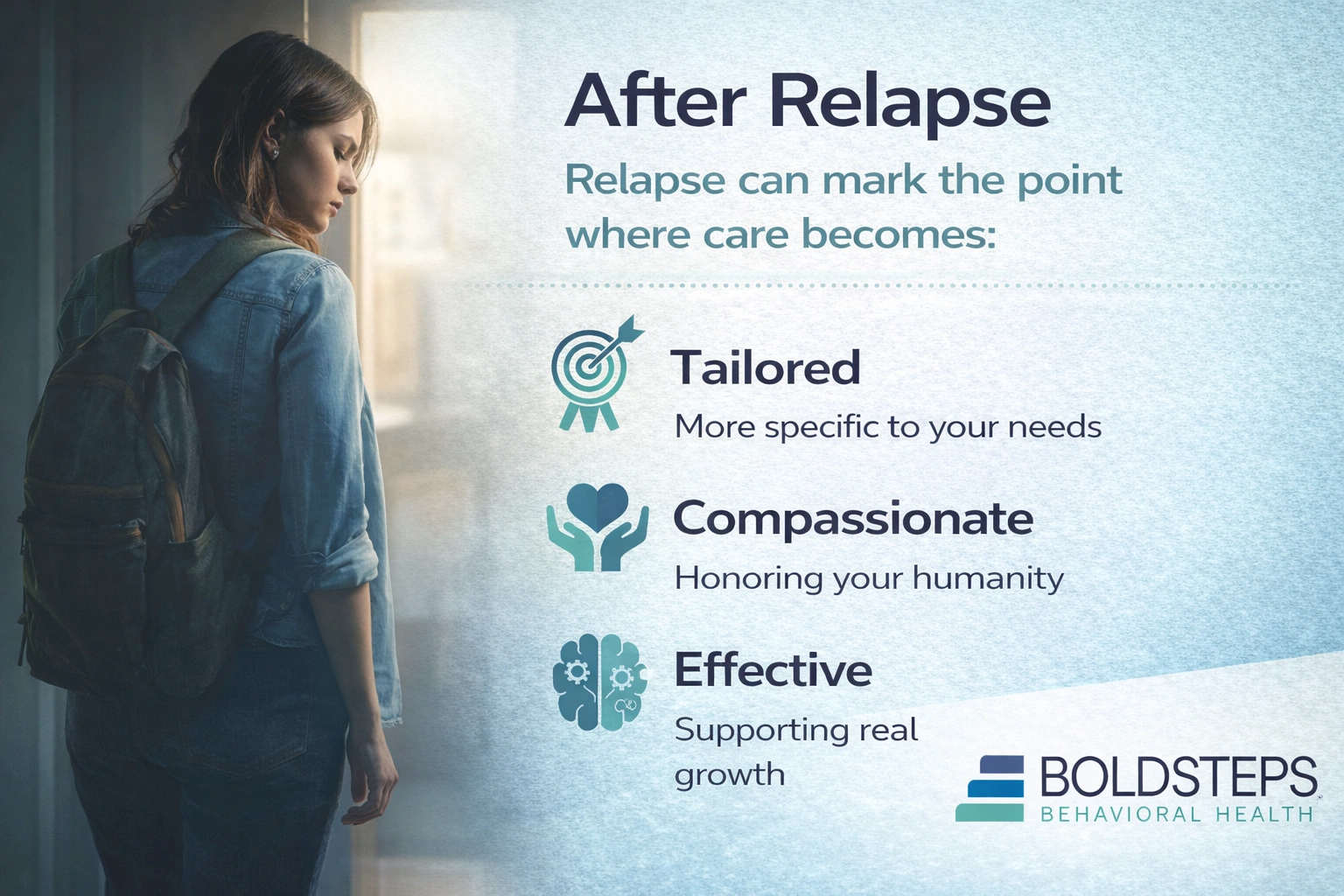 After Relapse

Relapse can mark the point where care becomes:

Tailored

More specific to your needs

Compassionate

Honoring your humanity

Effective

Supporting real growth

BOLDSTEPS
BEHAVIORAL HEALTH